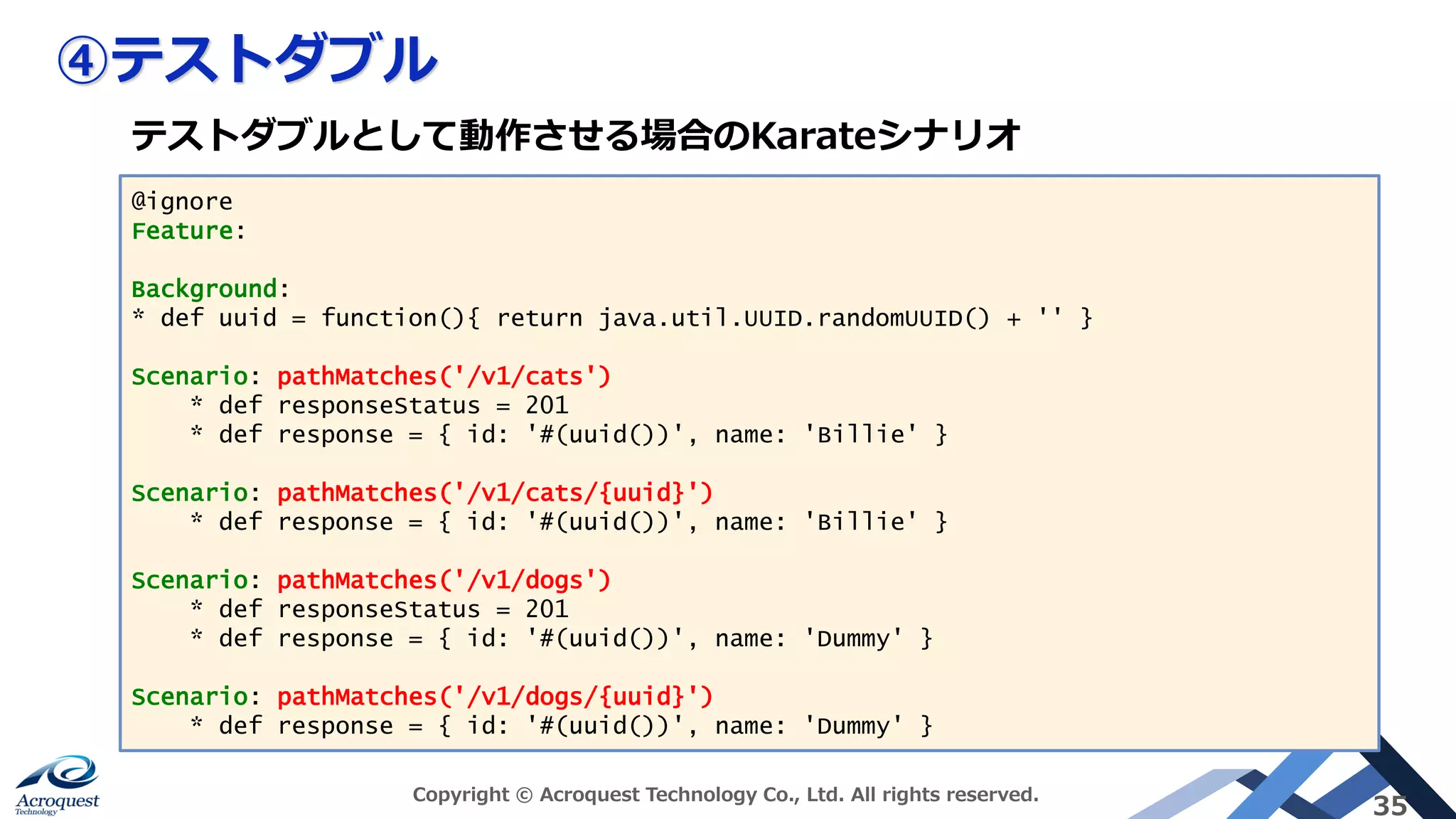 ④テストダブル

テストダブルとして動作させる場合のKarateシナリオ

@ignore
Feature:

Background:
* def uuid = function(){ return java.util.UUID.randomUUID() + '' }

Scenario: pathMatches('/v1/cats')
    * def responseStatus = 201
    * def response = { id: '#(uuid())', name: 'Billie' }

Scenario: pathMatches('/v1/cats/{uuid}')
    * def response = { id: '#(uuid())', name: 'Billie' }

Scenario: pathMatches('/v1/dogs')
    * def responseStatus = 201
    * def response = { id: '#(uuid())', name: 'Dummy' }

Scenario: pathMatches('/v1/dogs/{uuid}')
    * def response = { id: '#(uuid())', name: 'Dummy' }

Acroquest Technology

Copyright © Acroquest Technology Co., Ltd. All rights reserved.

35